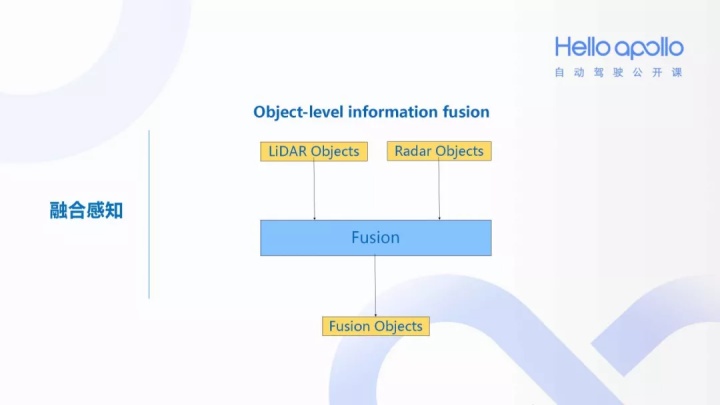 Hello apollo
自动驾驶公开课

融合感知

Object-level information fusion

LiDAR Objects

Radar Objects

Fusion

Fusion Objects